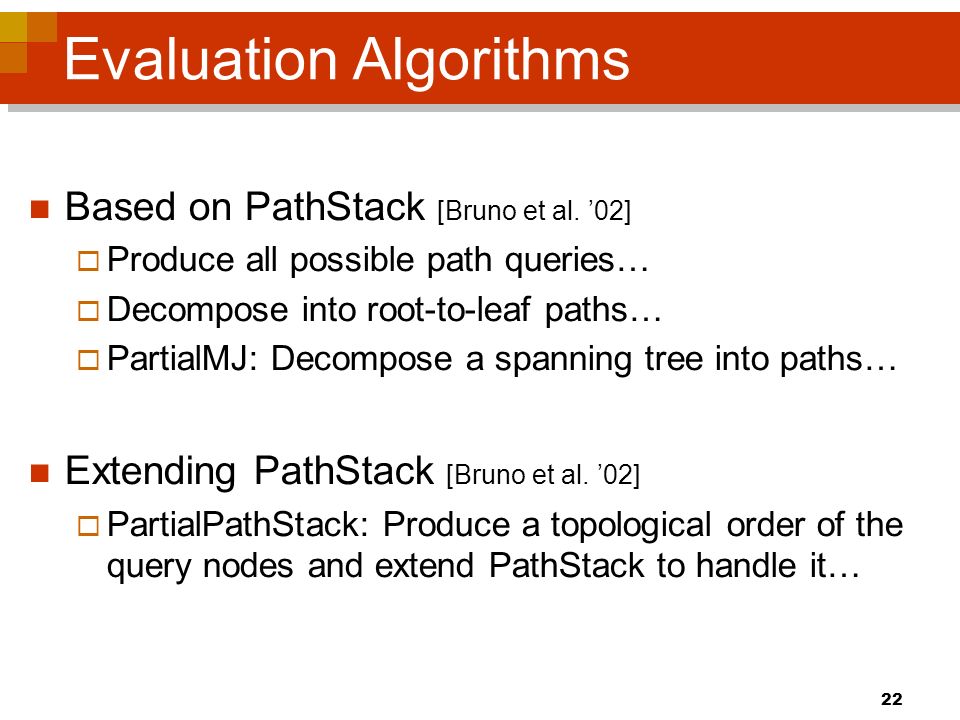 Evaluation Algorithms

Based on PathStack [Bruno et al. ’02]

Produce all possible path queries…

Decompose into root-to-leaf paths…

PartialMJ: Decompose a spanning tree into paths…

Extending PathStack [Bruno et al. ’02]

PartialPathStack: Produce a topological order of the query nodes and extend PathStack to handle it…

22